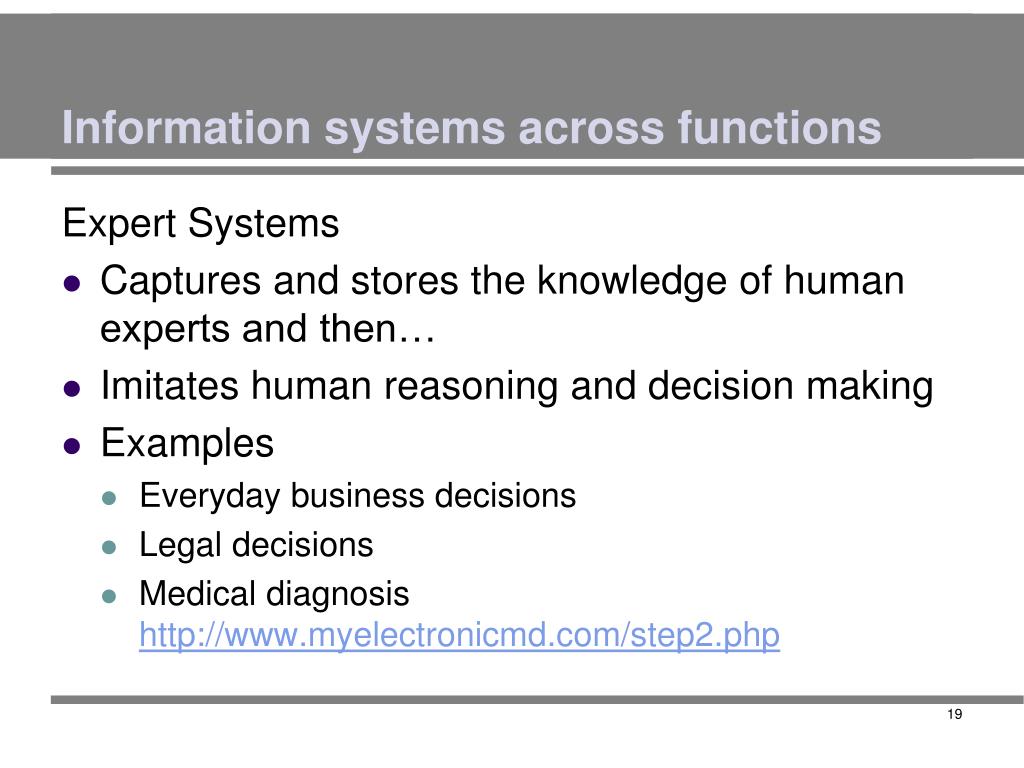 Information systems across functions

Expert Systems

- Captures and stores the knowledge of human experts and then…
- Imitates human reasoning and decision making
- Examples
  - Everyday business decisions
  - Legal decisions
  - Medical diagnosis http://www.myelectronicmd.com/step2.php

19